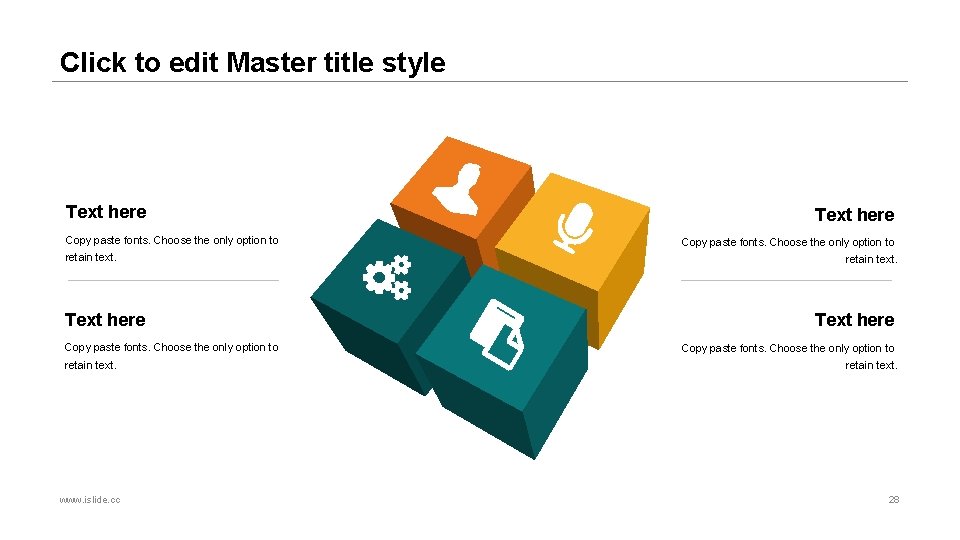 Click to edit Master title style

Text here

Copy paste fonts. Choose the only option to retain text.

Text here

Copy paste fonts. Choose the only option to retain text.

Text here

Copy paste fonts. Choose the only option to retain text.

Text here

Copy paste fonts. Choose the only option to retain text.

www.islide.cc

28